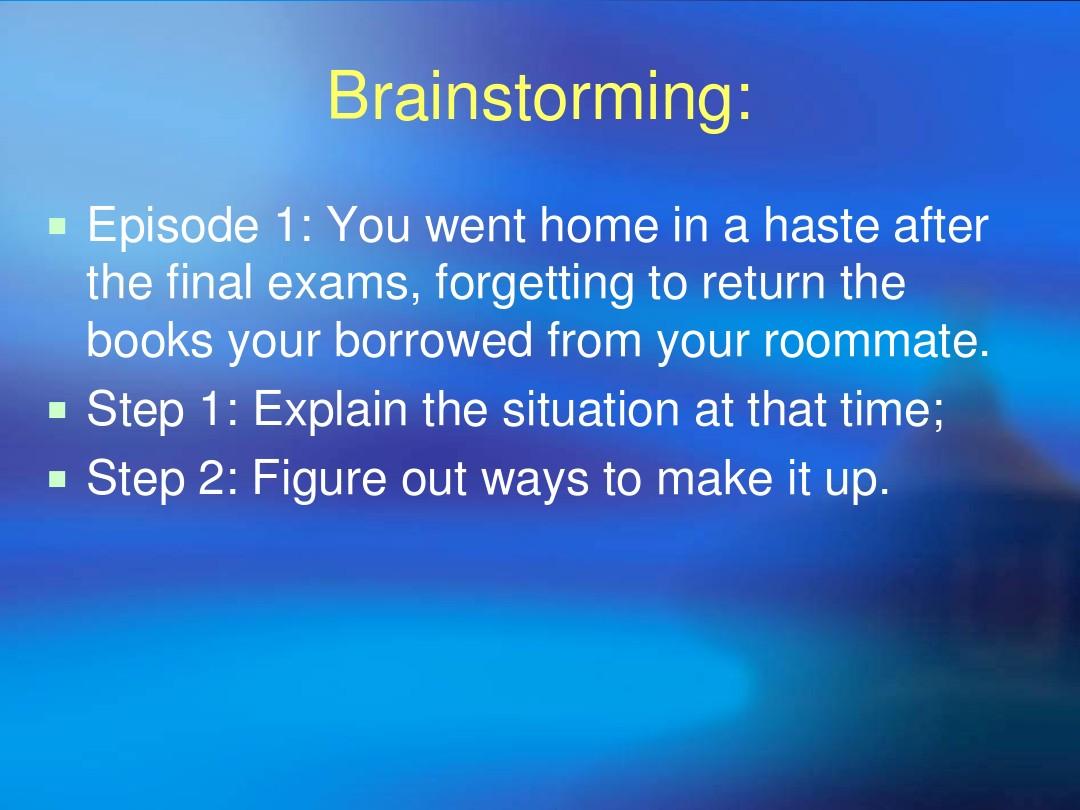 Brainstorming:

▪ Episode 1: You went home in a haste after the final exams, forgetting to return the books your borrowed from your roommate.
▪ Step 1: Explain the situation at that time;
▪ Step 2: Figure out ways to make it up.